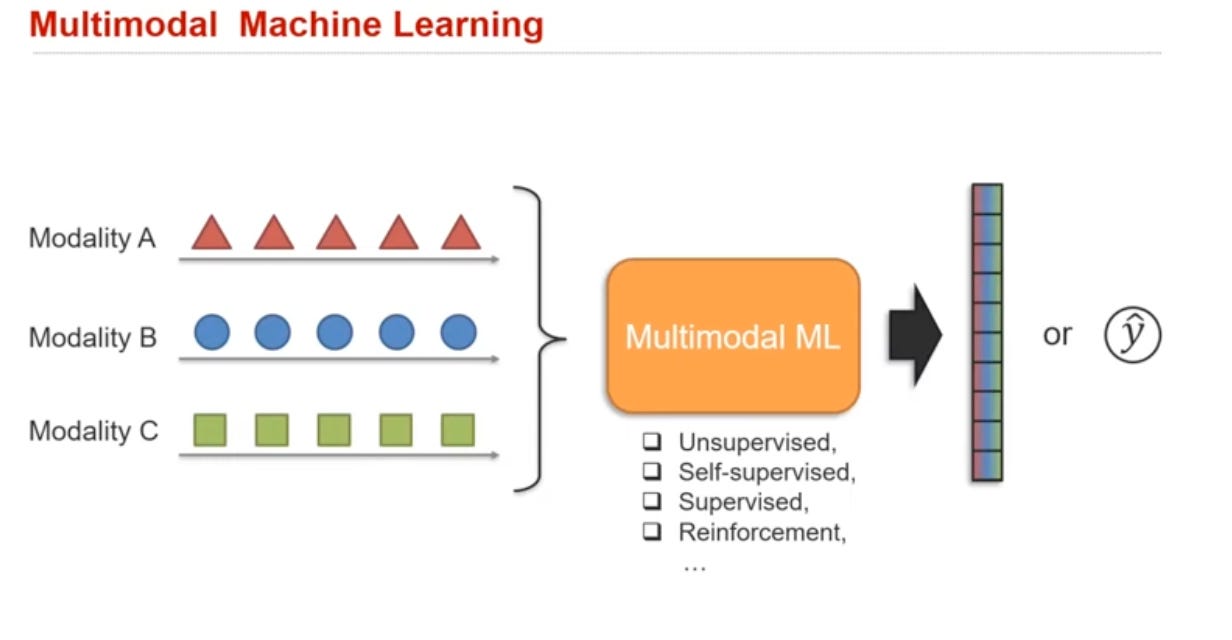 Multimodal Machine Learning

Modality A

Modality B

Modality C

Multimodal ML

❑ Unsupervised,
❑ Self-supervised,
❑ Supervised,
❑ Reinforcement,
…

or $\hat{y}$